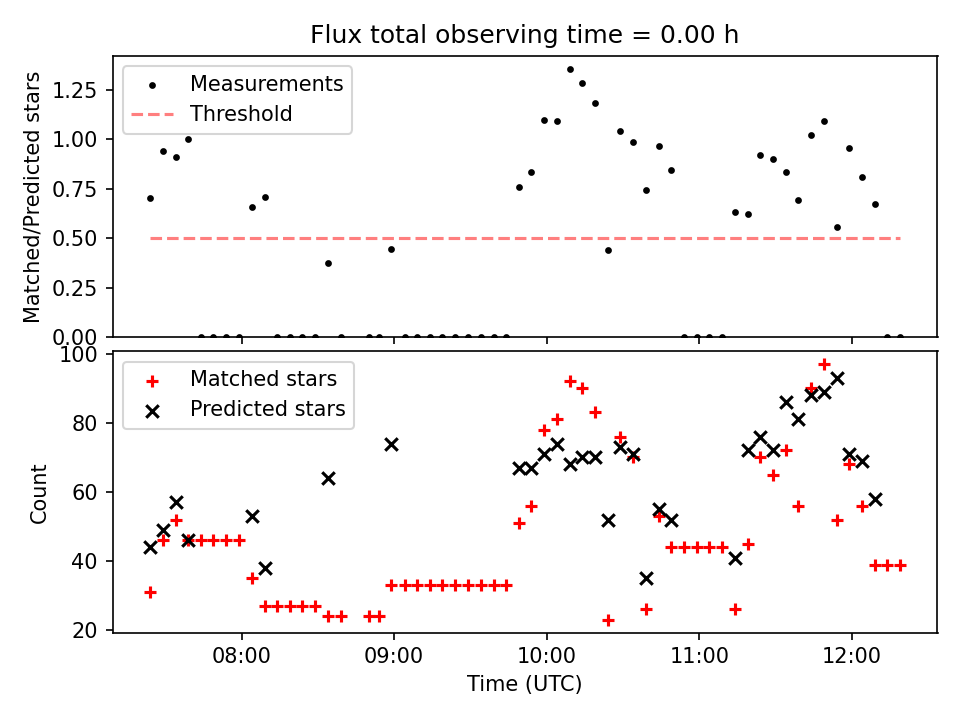 Flux total observing time = 0.00 h

Measurements
Threshold

Matched/Predicted stars

1.25
1.00
0.75
0.50
0.25
0.00

Matched stars
Predicted stars

Count

100
80
60
40
20

08:00
09:00
10:00
11:00
12:00

Time (UTC)